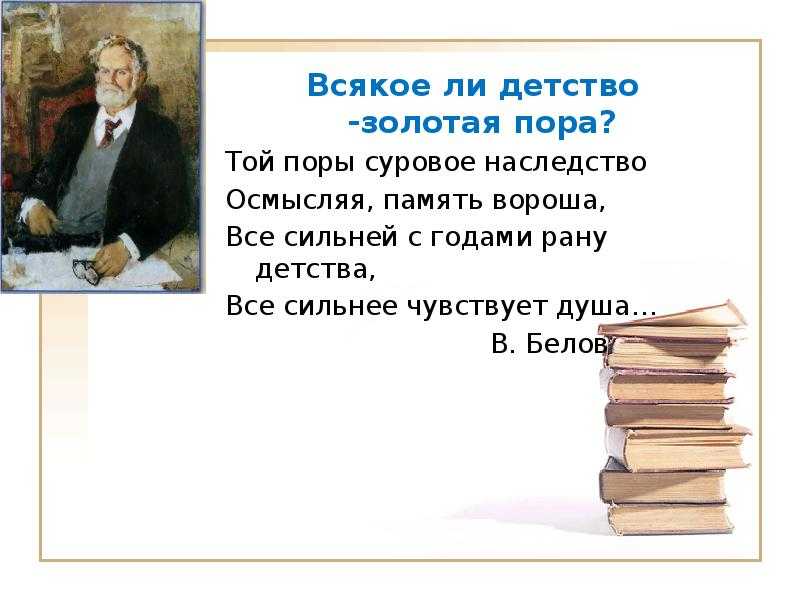 Всякое ли детство -золотая пора?

Той поры суровое наследство
Осмысляя, память вороша,
Все сильней с годами рану детства,
Все сильнее чувствует душа…
В. Белов